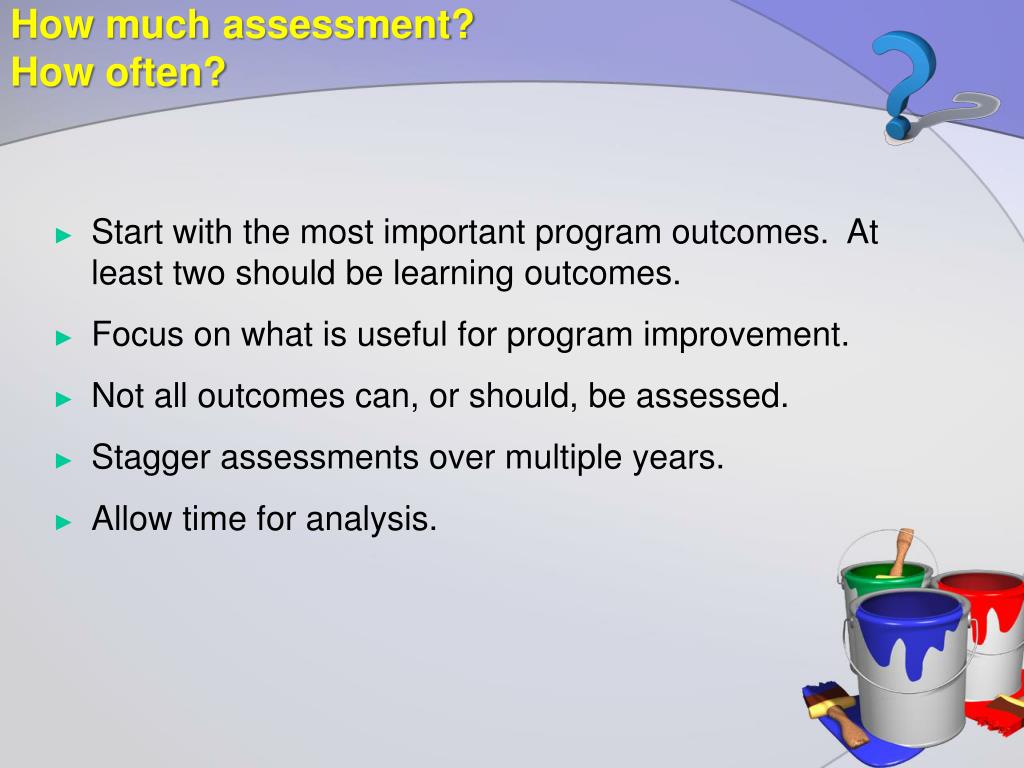 How much assessment?
How often?

► Start with the most important program outcomes. At least two should be learning outcomes.

► Focus on what is useful for program improvement.

► Not all outcomes can, or should, be assessed.

► Stagger assessments over multiple years.

► Allow time for analysis.